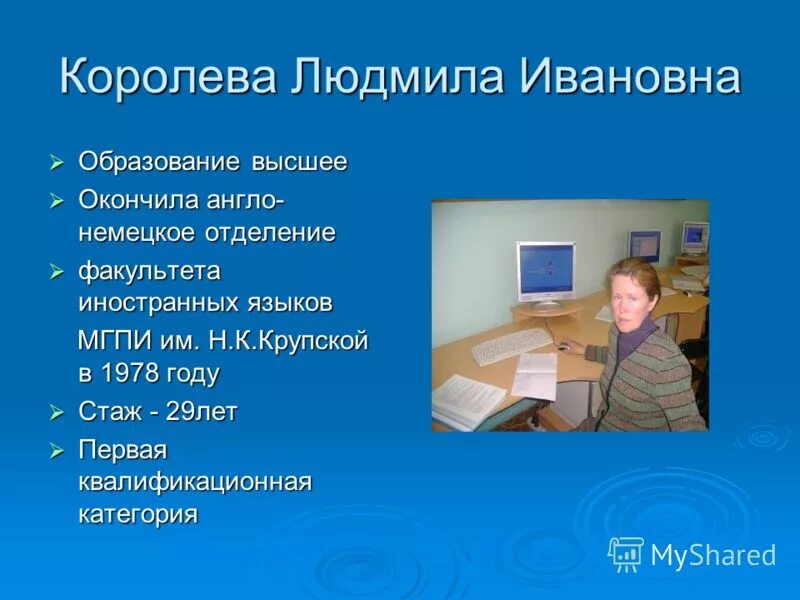 Королева Людмила Ивановна

➢ Образование высшее
➢ Окончила англо-немецкое отделение
➢ факультета иностранных языков
МГПИ им. Н.К.Крупской в 1978 году
➢ Стаж - 29лет
➢ Первая квалификационная категория

MyShared